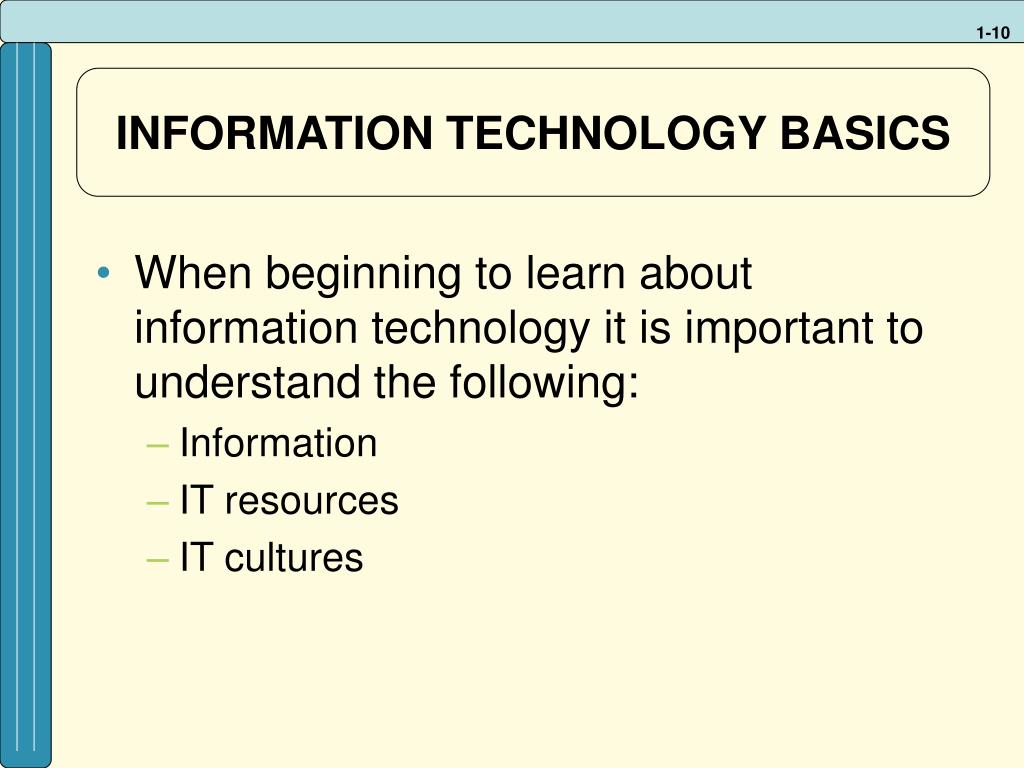 1-10

INFORMATION TECHNOLOGY BASICS

• When beginning to learn about information technology it is important to understand the following:
– Information
– IT resources
– IT cultures